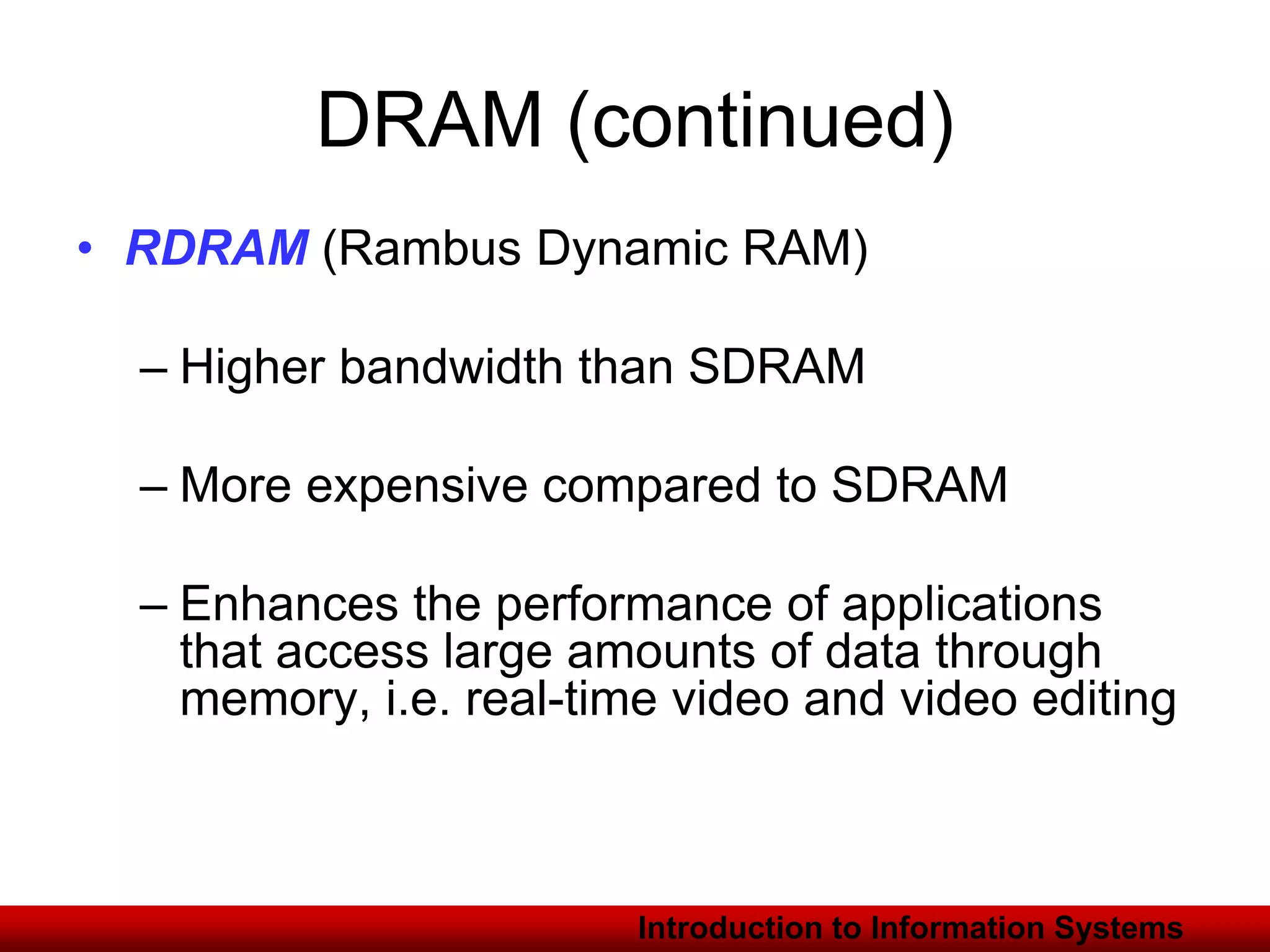 DRAM (continued)

• RDRAM (Rambus Dynamic RAM)

– Higher bandwidth than SDRAM

– More expensive compared to SDRAM

– Enhances the performance of applications that access large amounts of data through memory, i.e. real-time video and video editing

Introduction to Information Systems